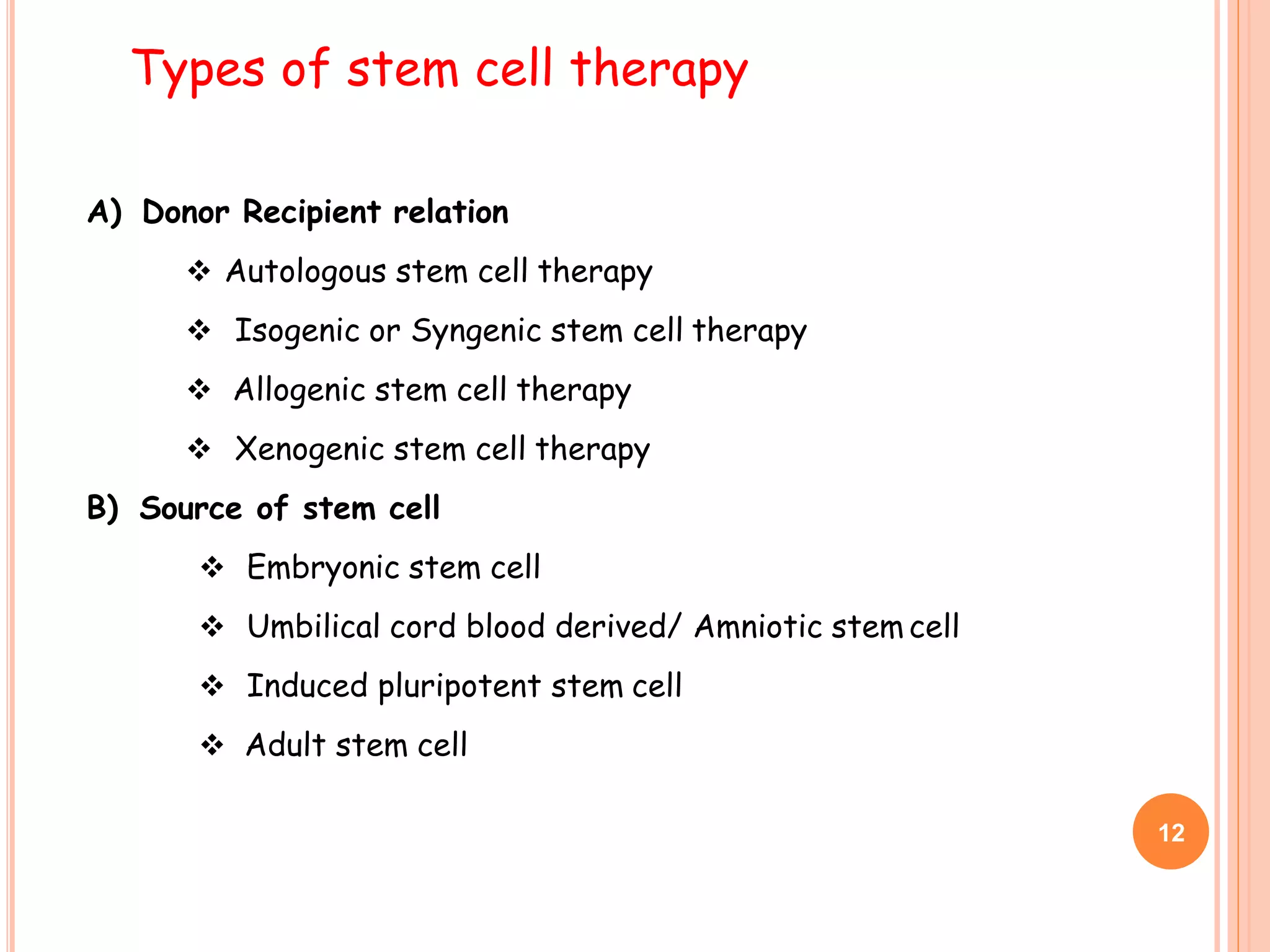 Types of stem cell therapy

A) Donor Recipient relation

❖ Autologous stem cell therapy

❖ Isogenic or Syngenic stem cell therapy

❖ Allogenic stem cell therapy

❖ Xenogenic stem cell therapy

B) Source of stem cell

❖ Embryonic stem cell

❖ Umbilical cord blood derived/ Amniotic stem cell

❖ Induced pluripotent stem cell

❖ Adult stem cell

12